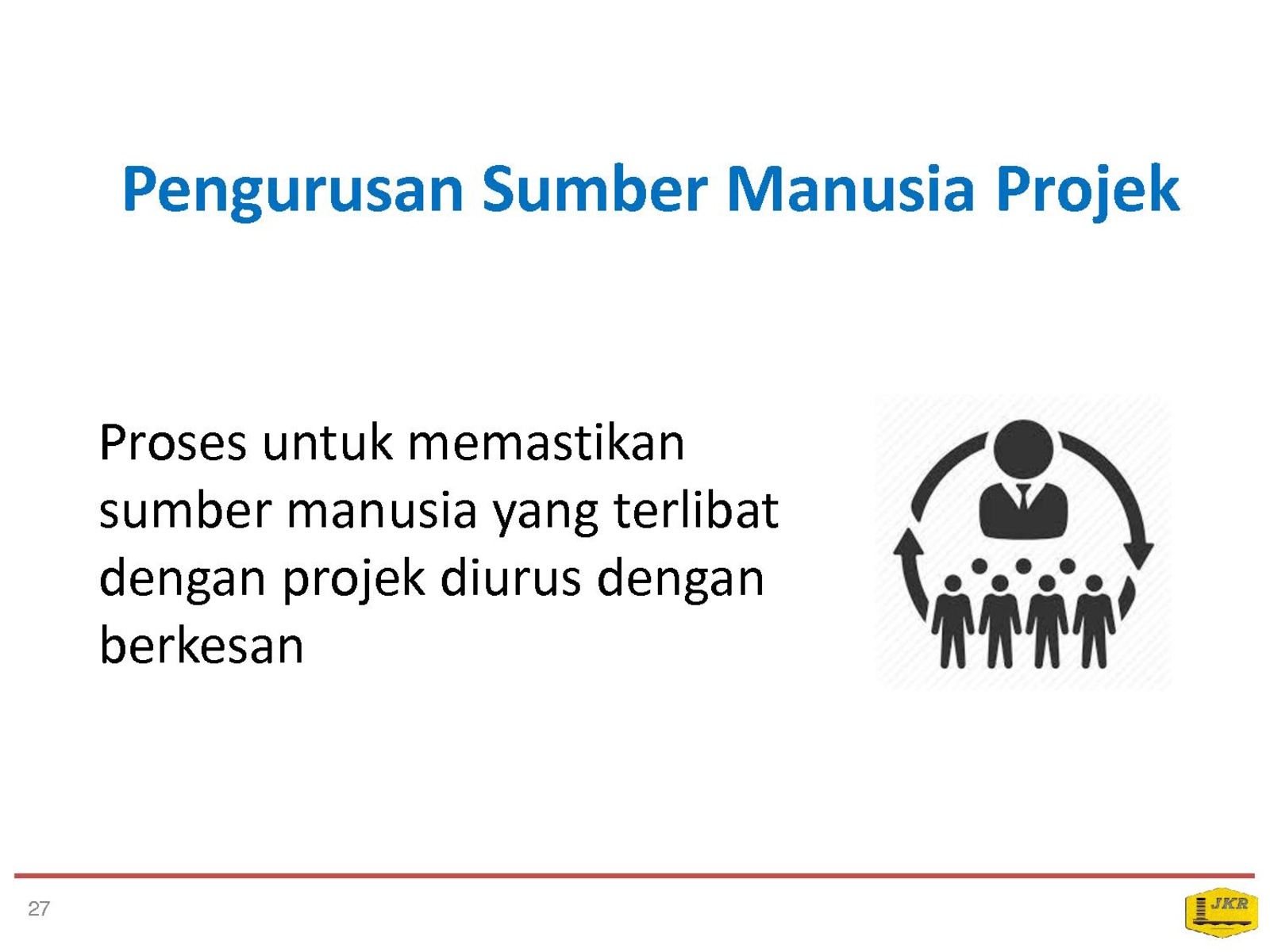 Pengurusan Sumber Manusia Projek

Proses untuk memastikan sumber manusia yang terlibat dengan projek diurus dengan berkesan

27

JKR